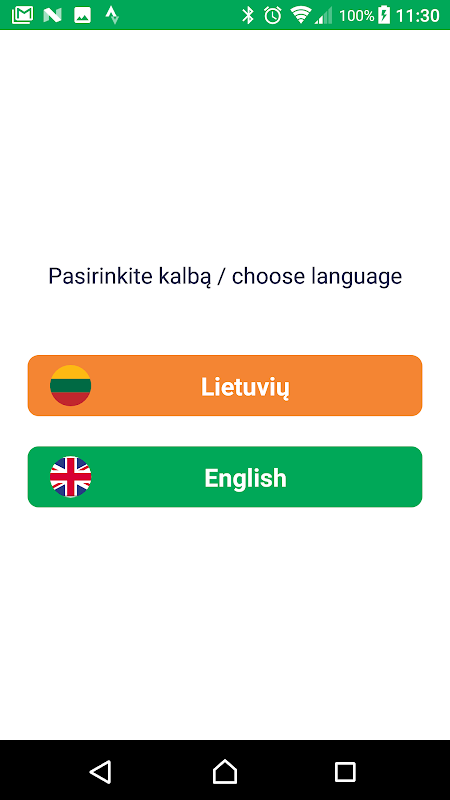 100% 11:30

Pasirinkite kalbą / choose language

Lietuvių

English